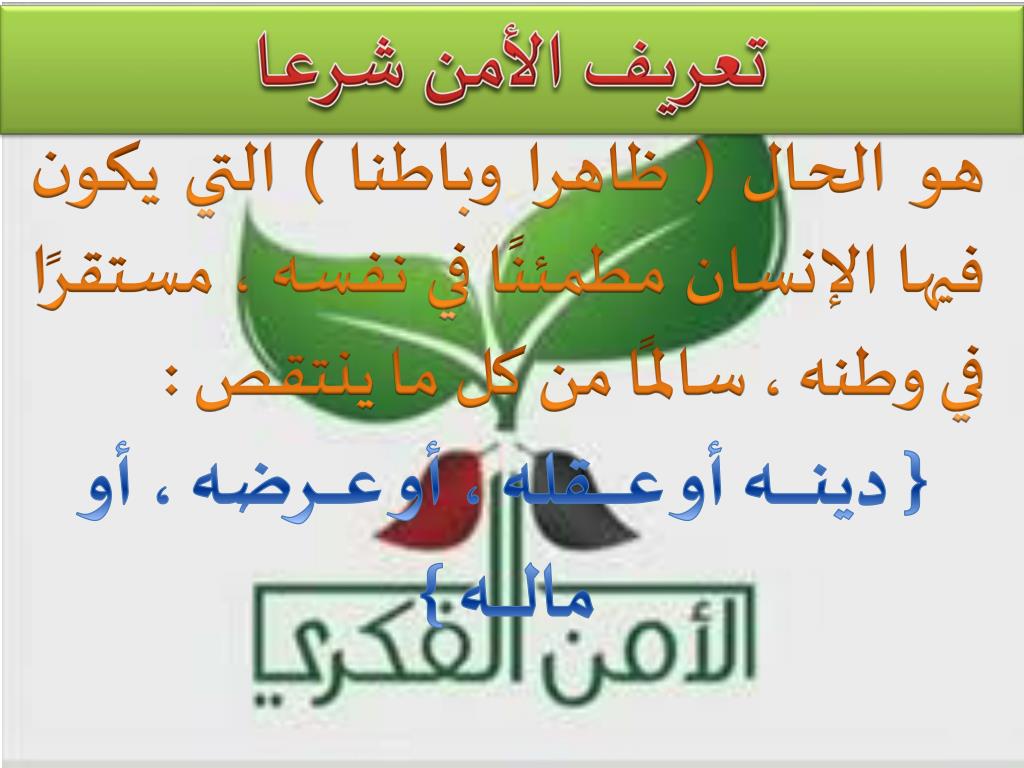 تعريف الأمن شرعا

هو الحال ( ظاهرا وباطنا ) التي يكون فيها الإنسان مطمئنًا في نفسه ، مستقرًا في وطنه ، سالمًا من كل ما ينتقص :

{ دينـه أو عـقله ، أو عـرضه ، أو مالـه}

الأمن الفكري